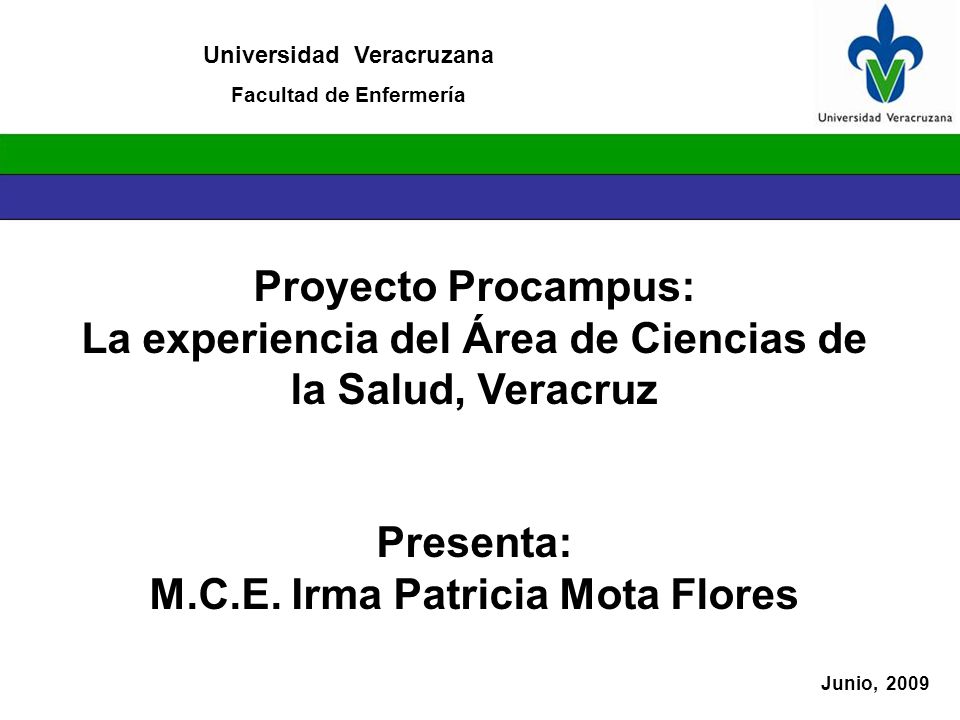 Universidad Veracruzana
Facultad de Enfermería

Universidad Veracruzana

Proyecto Procampus:
La experiencia del Área de Ciencias de la Salud, Veracruz

Presenta:
M.C.E. Irma Patricia Mota Flores

Junio, 2009